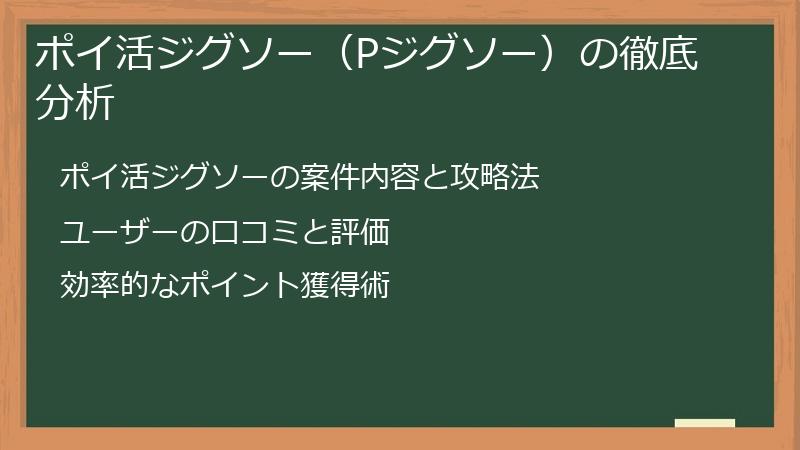 ポイ活ジグソー（Pジグソー）の徹底分析

ポイ活ジグソーの案件内容と攻略法

ユーザーの口コミと評価

効率的なポイント獲得術